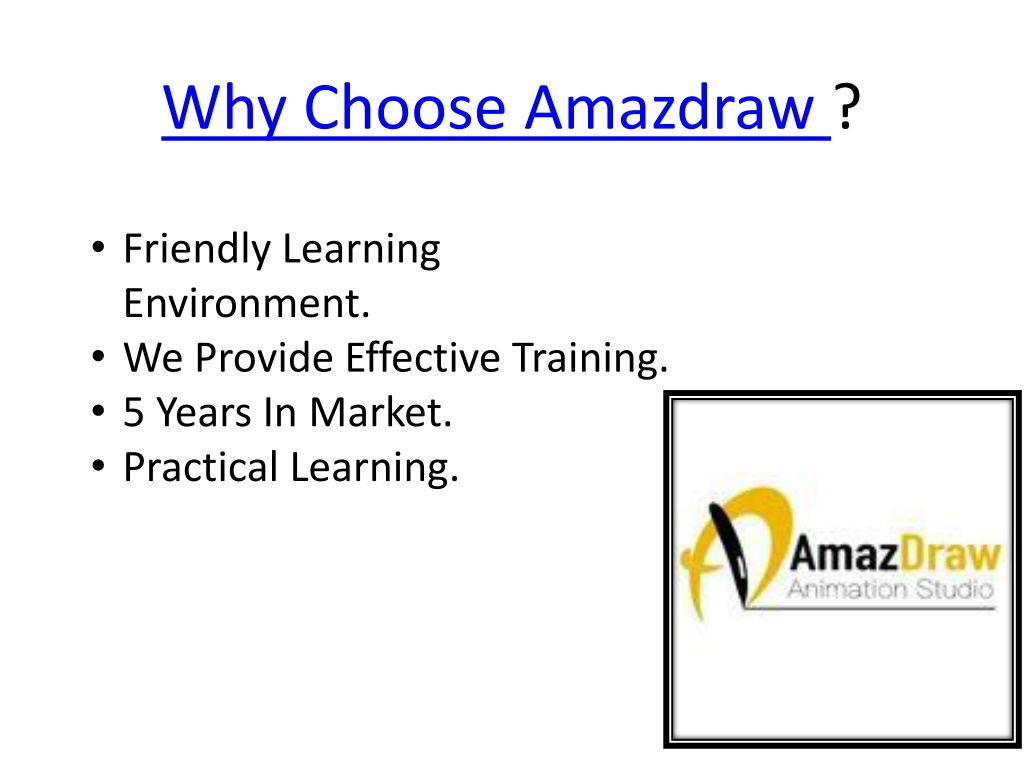 Why Choose Amazdraw ?

• Friendly Learning Environment.
• We Provide Effective Training.
• 5 Years In Market.
• Practical Learning.

AmazDraw
Animation Studio